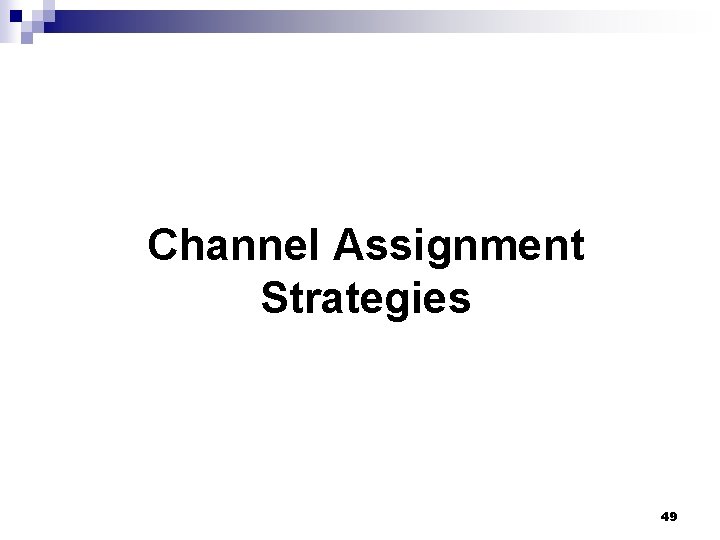 Channel Assignment Strategies

49